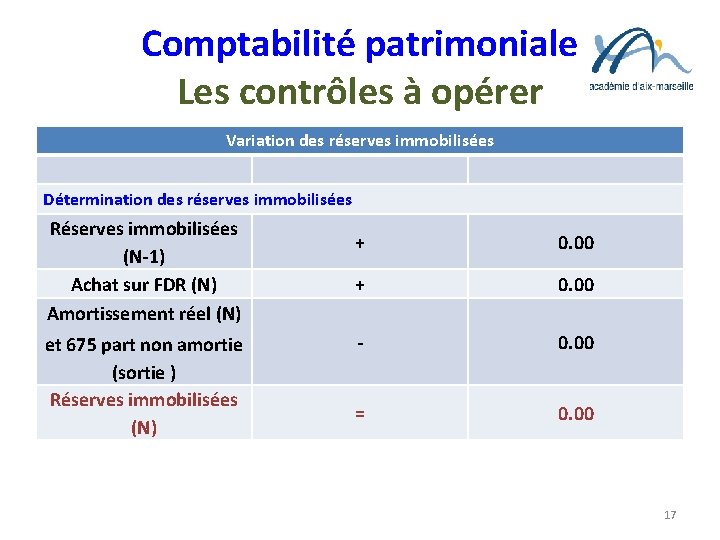 Comptabilité patrimoniale
Les contrôles à opérer

académie d'aix-marseille

| Variation des réserves immobilisées | | |
|---|---|---|
| | | |
| Détermination des réserves immobilisées | | |
| Réserves immobilisées (N-1) | + | 0.00 |
| Achat sur FDR (N) | + | 0.00 |
| Amortissement réel (N) et 675 part non amortie (sortie ) | - | 0.00 |
| Réserves immobilisées (N) | = | 0.00 |

17